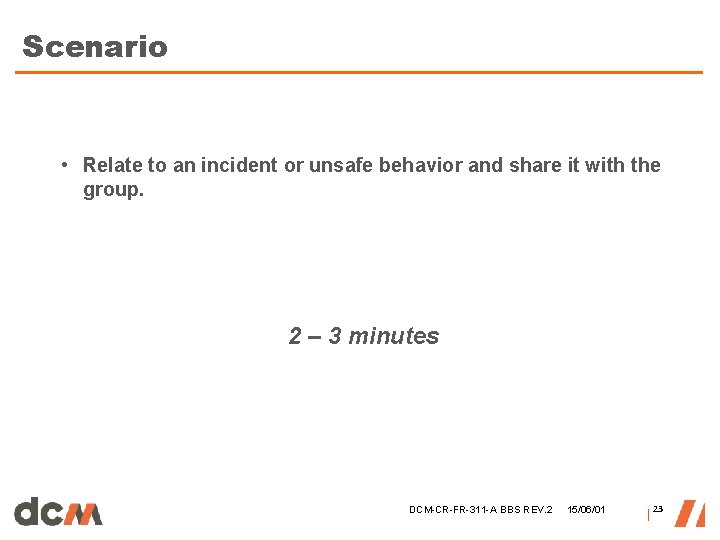 Scenario

• Relate to an incident or unsafe behavior and share it with the group.

2 – 3 minutes

dcm

DCM-CR-FR-311-A BBS REV.2 15/06/01 23